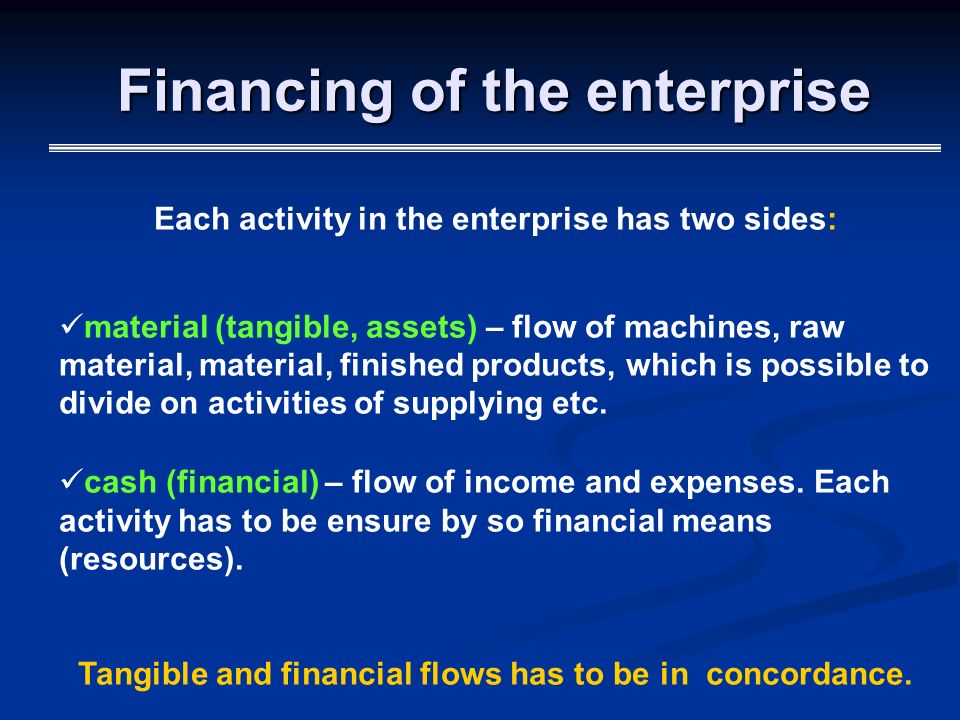 Financing of the enterprise

Each activity in the enterprise has two sides:

✓material (tangible, assets) – flow of machines, raw material, material, finished products, which is possible to divide on activities of supplying etc.

✓cash (financial) – flow of income and expenses. Each activity has to be ensure by so financial means (resources).

Tangible and financial flows has to be in concordance.